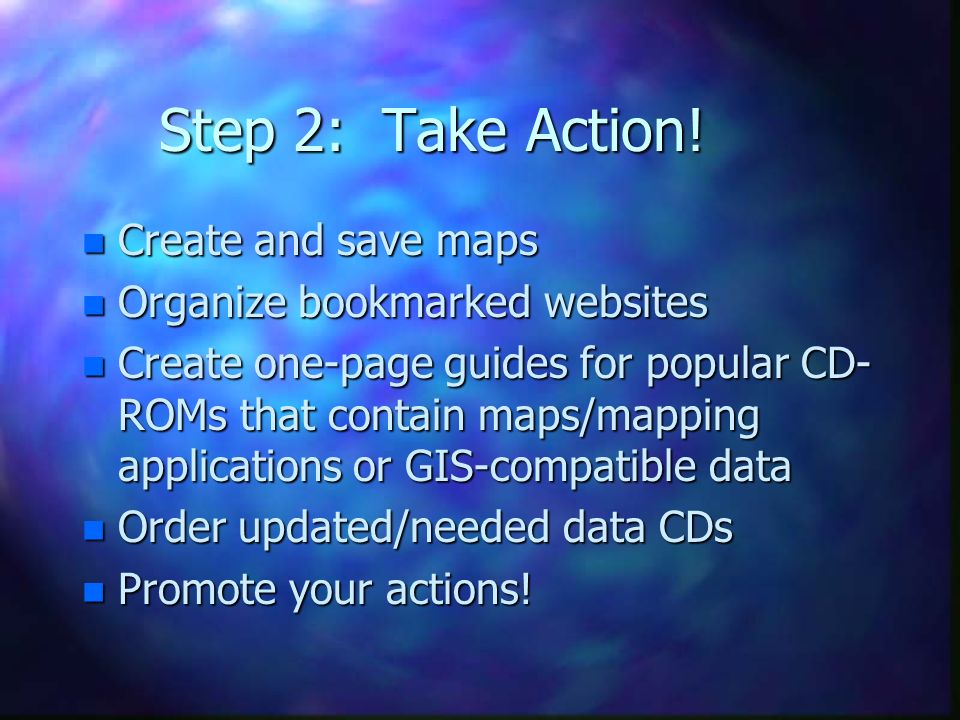 Step 2: Take Action!

- Create and save maps
- Organize bookmarked websites
- Create one-page guides for popular CD-ROMs that contain maps/mapping applications or GIS-compatible data
- Order updated/needed data CDs
- Promote your actions!